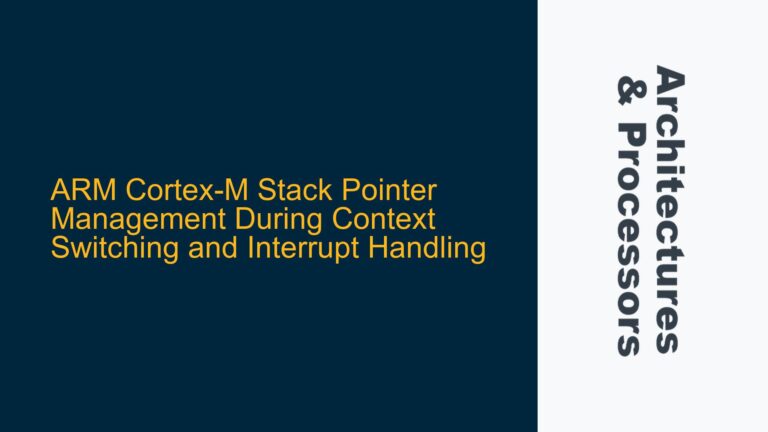 ARM Cortex-M Stack Pointer Management During Context Switching and Interrupt Handling

Architectures & Processors